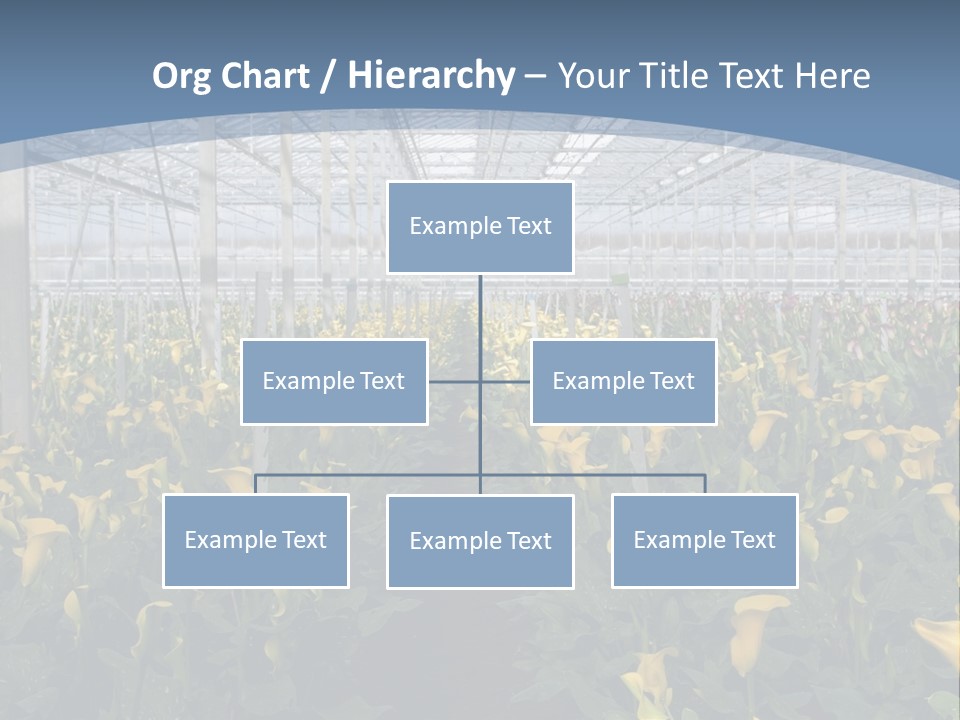 Org Chart / Hierarchy – Your Title Text Here

Example Text

Example Text

Example Text

Example Text

Example Text

Example Text